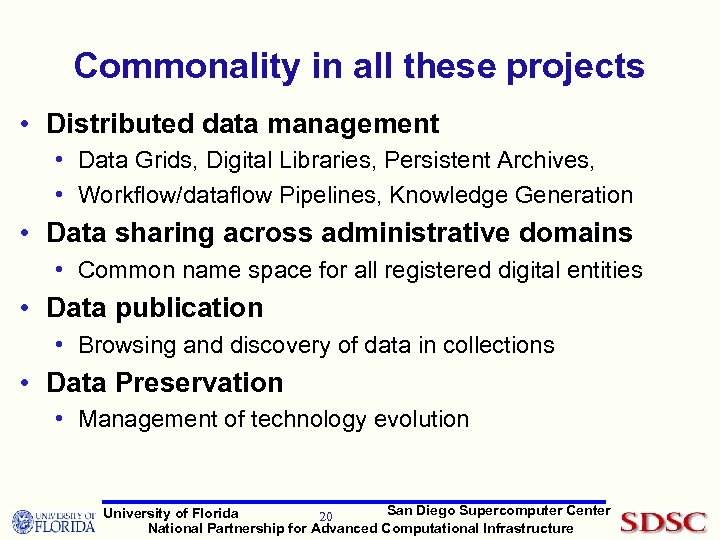 Commonality in all these projects

• Distributed data management
  • Data Grids, Digital Libraries, Persistent Archives,
  • Workflow/dataflow Pipelines, Knowledge Generation
• Data sharing across administrative domains
  • Common name space for all registered digital entities
• Data publication
  • Browsing and discovery of data in collections
• Data Preservation
  • Management of technology evolution

UNIVERSITY OF FLORIDA

University of Florida

20

San Diego Supercomputer Center

National Partnership for Advanced Computational Infrastructure

SDSC